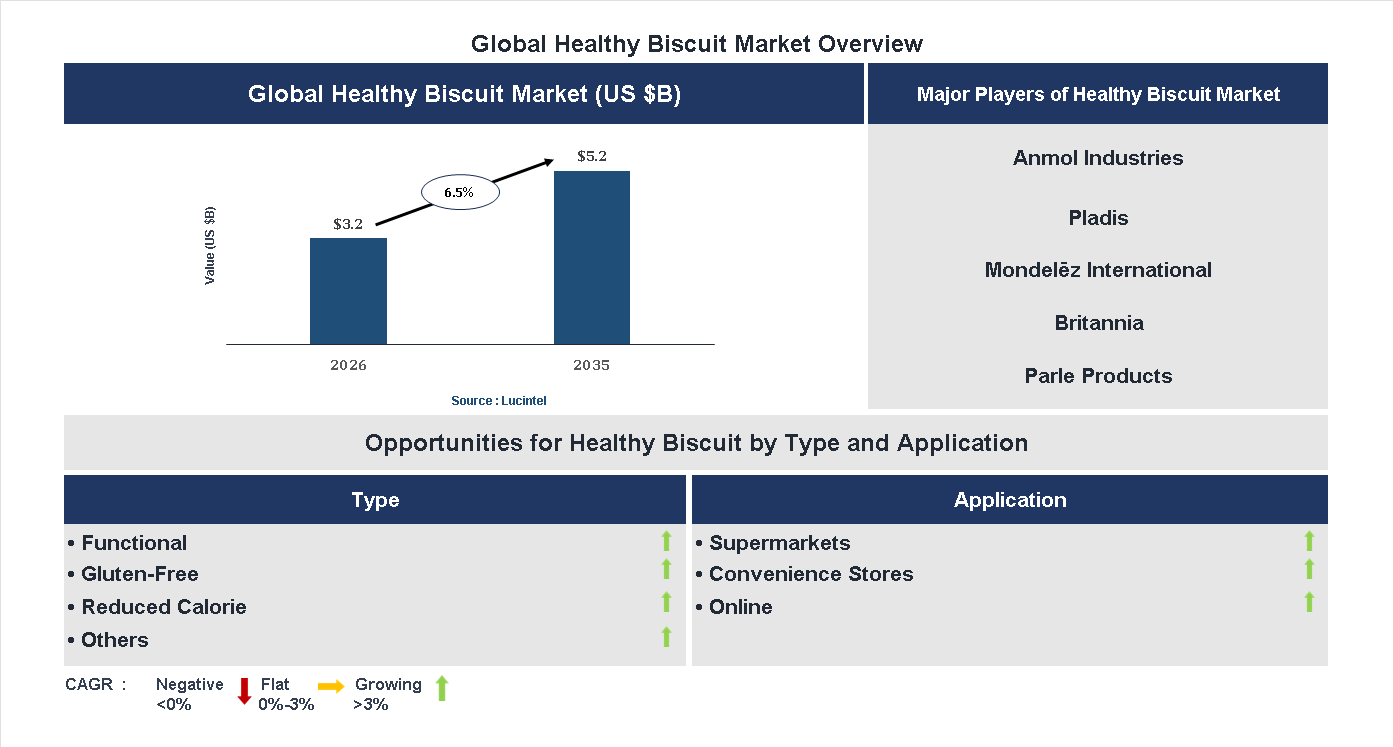 Global Healthy Biscuit Market Overview

Global Healthy Biscuit Market (US $B)

Value (US $B)

$3.2

6.5%

$5.2

2026

2035

Source : Lucintel

Major Players of Healthy Biscuit Market

Anmol Industries

Pladis

Mondelēz International

Britannia

Parle Products

Opportunities for Healthy Biscuit by Type and Application

Type

• Functional
• Gluten-Free
• Reduced Calorie
• Others

Application

• Supermarkets
• Convenience Stores
• Online

CAGR : Negative <0% Flat 0%-3% Growing >3%